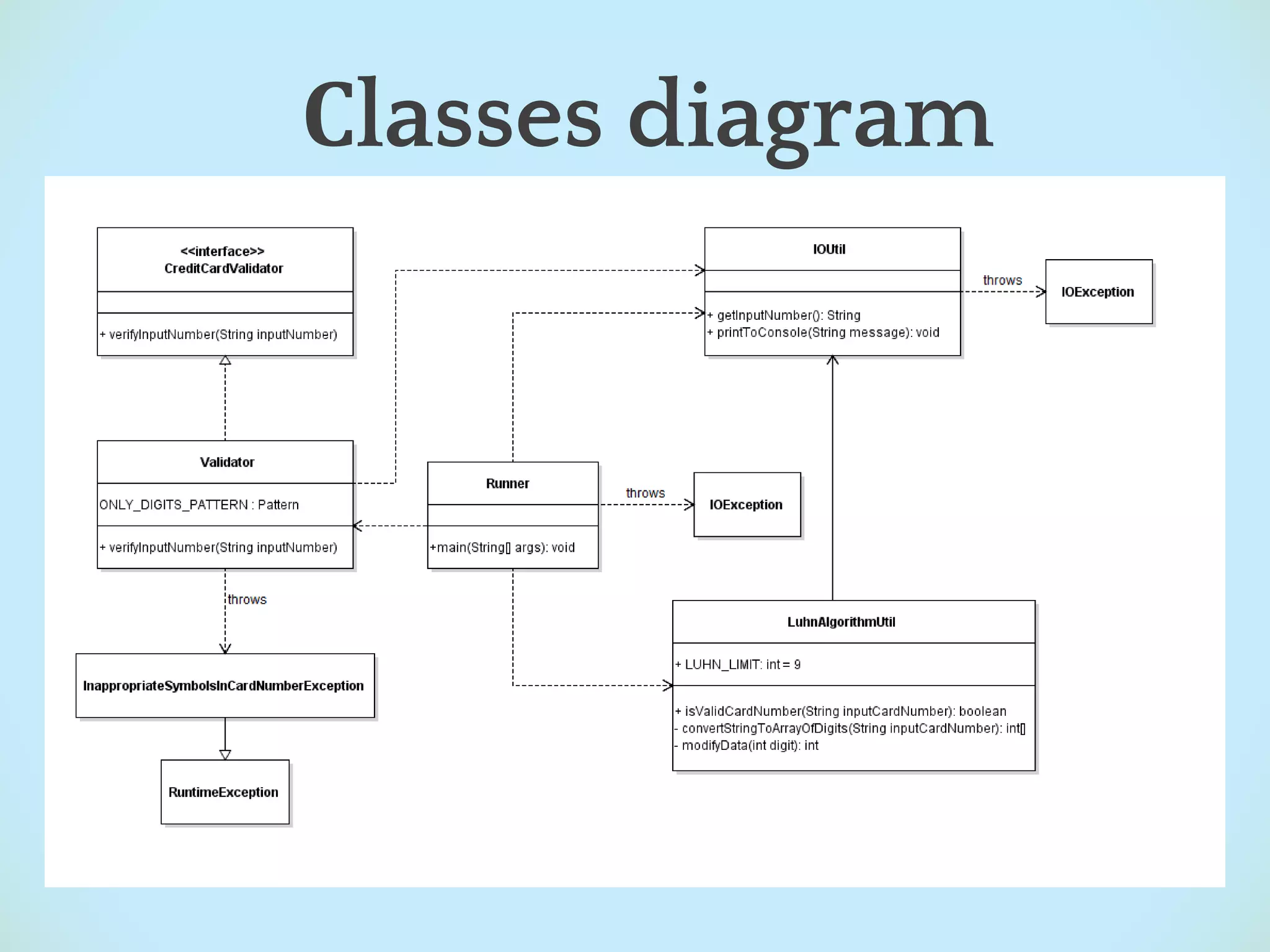 Classes diagram

<<interface>>
CreditCardValidator

+ verifyInputNumber(String inputNumber)

IOUtil

+ getInputNumber(): String
+ printToConsole(String message): void

throws

IOException

Validator

ONLY_DIGITS_PATTERN : Pattern

+ verifyInputNumber(String inputNumber)

Runner

+main(String[] args): void

throws

IOException

throws

InappropriateSymbolsInCardNumberException

RuntimeException

LuhnAlgorithmUtil

+ LUHN_LIMIT: int = 9

+ isValidCardNumber(String inputCardNumber): boolean
- convertStringToArrayOfDigits(String inputCardNumber): int[]
- modifyData(int digit): int